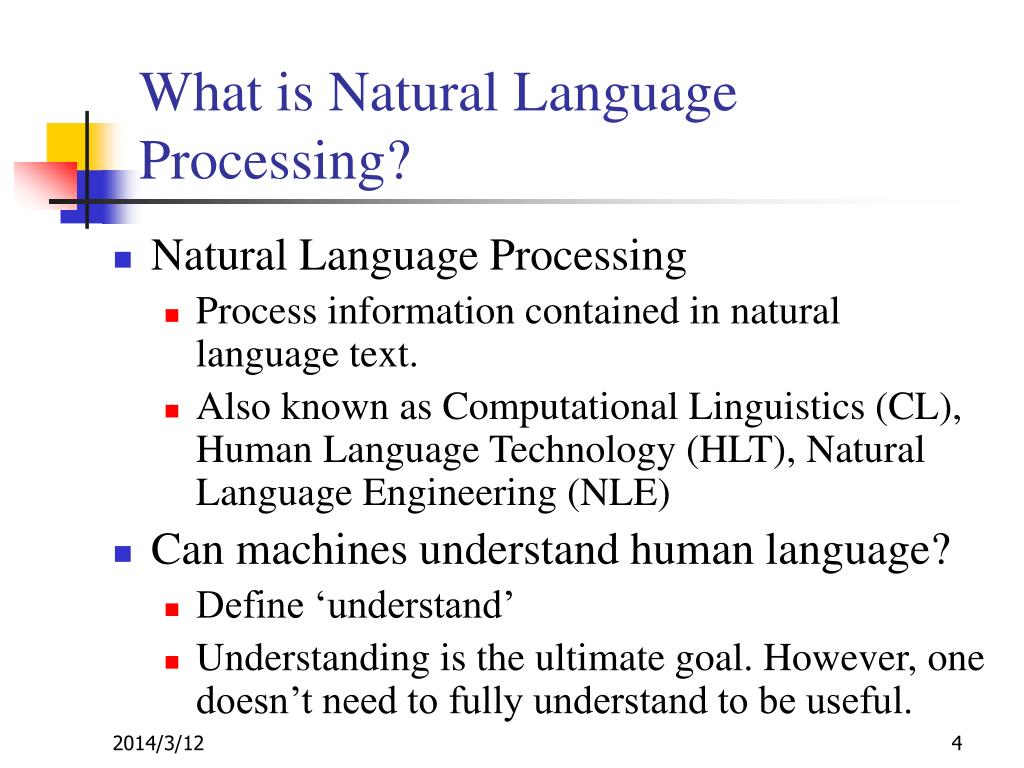 What is Natural Language Processing?

Natural Language Processing
Process information contained in natural language text.
Also known as Computational Linguistics (CL), Human Language Technology (HLT), Natural Language Engineering (NLE)

Can machines understand human language?
Define ‘understand’
Understanding is the ultimate goal. However, one doesn’t need to fully understand to be useful.

2014/3/12
4